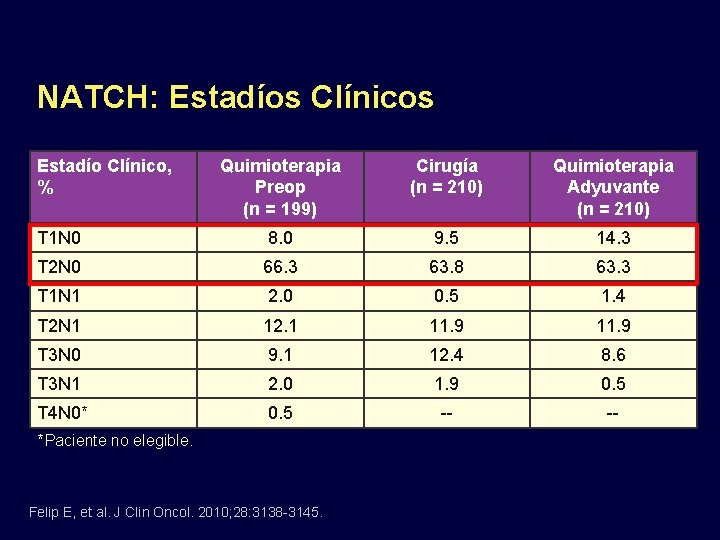 NATCH: Estadíos Clínicos

| Estadío Clínico, % | Quimioterapia Preop (n = 199) | Cirugía (n = 210) | Quimioterapia Adyuvante (n = 210) |
|---|---|---|---|
| T1N0 | 8.0 | 9.5 | 14.3 |
| T2N0 | 66.3 | 63.8 | 63.3 |
| T1N1 | 2.0 | 0.5 | 1.4 |
| T2N1 | 12.1 | 11.9 | 11.9 |
| T3N0 | 9.1 | 12.4 | 8.6 |
| T3N1 | 2.0 | 1.9 | 0.5 |
| T4N0* | 0.5 | -- | -- |

*Paciente no elegible.

Felip E, et al. J Clin Oncol. 2010;28:3138-3145.